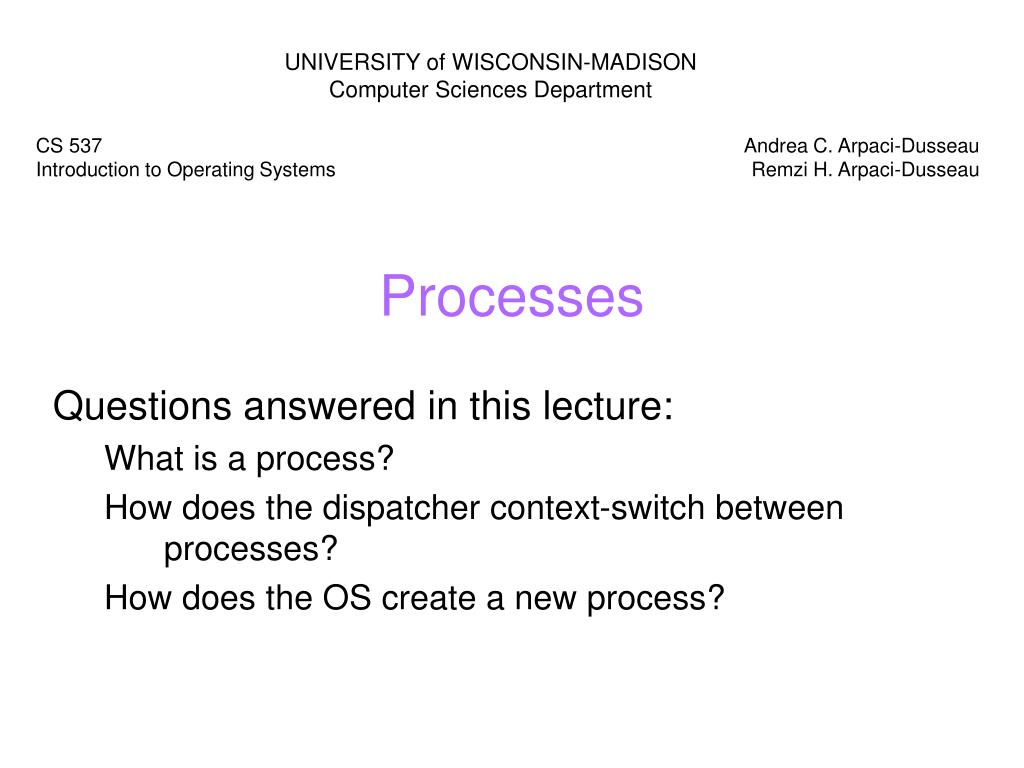 UNIVERSITY of WISCONSIN-MADISON
Computer Sciences Department

CS 537
Introduction to Operating Systems

Andrea C. Arpaci-Dusseau
Remzi H. Arpaci-Dusseau

Processes

Questions answered in this lecture:

What is a process?

How does the dispatcher context-switch between processes?

How does the OS create a new process?